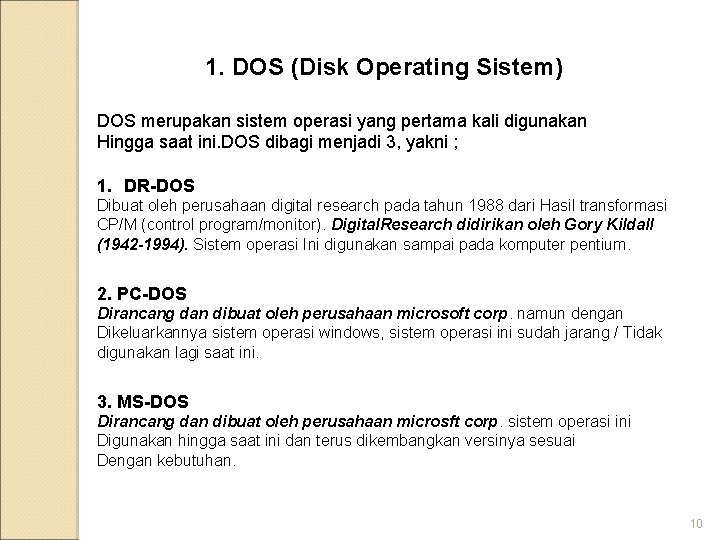 1. DOS (Disk Operating Sistem)

DOS merupakan sistem operasi yang pertama kali digunakan Hingga saat ini.DOS dibagi menjadi 3, yakni ;

1. DR-DOS
Dibuat oleh perusahaan digital research pada tahun 1988 dari Hasil transformasi CP/M (control program/monitor). DigitalResearch didirikan oleh Gory Kildall (1942-1994). Sistem operasi Ini digunakan sampai pada komputer pentium.

2. PC-DOS
Dirancang dan dibuat oleh perusahaan microsoft corp. namun dengan Dikeluarkannya sistem operasi windows, sistem operasi ini sudah jarang / Tidak digunakan lagi saat ini.

3. MS-DOS
Dirancang dan dibuat oleh perusahaan microsft corp. sistem operasi ini Digunakan hingga saat ini dan terus dikembangkan versinya sesuai Dengan kebutuhan.

10